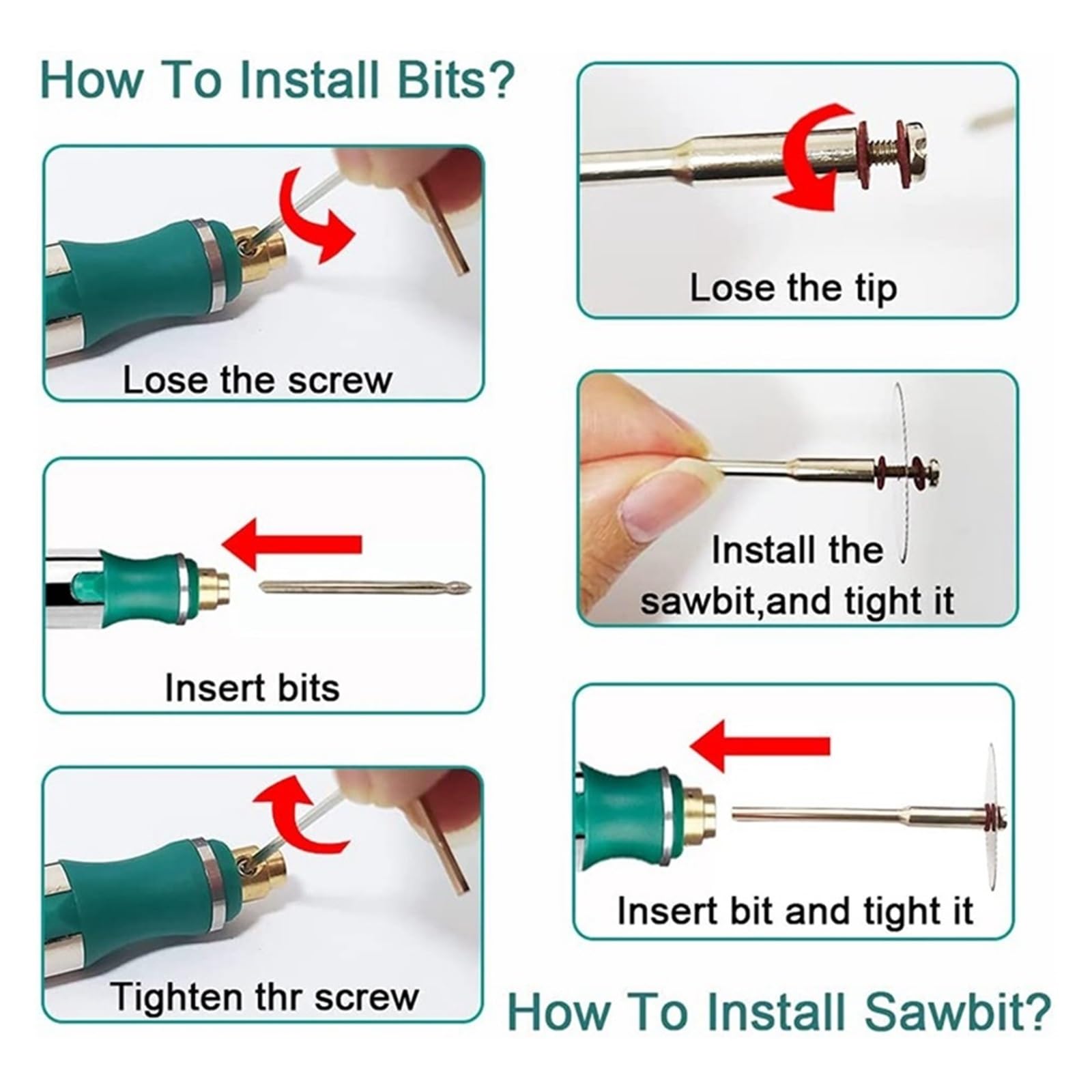 How To Install Bits?

Lose the screw

Insert bits

Tighten thr screw

Lose the tip

Install the sawbit,and tight it

Insert bit and tight it

How To Install Sawbit?